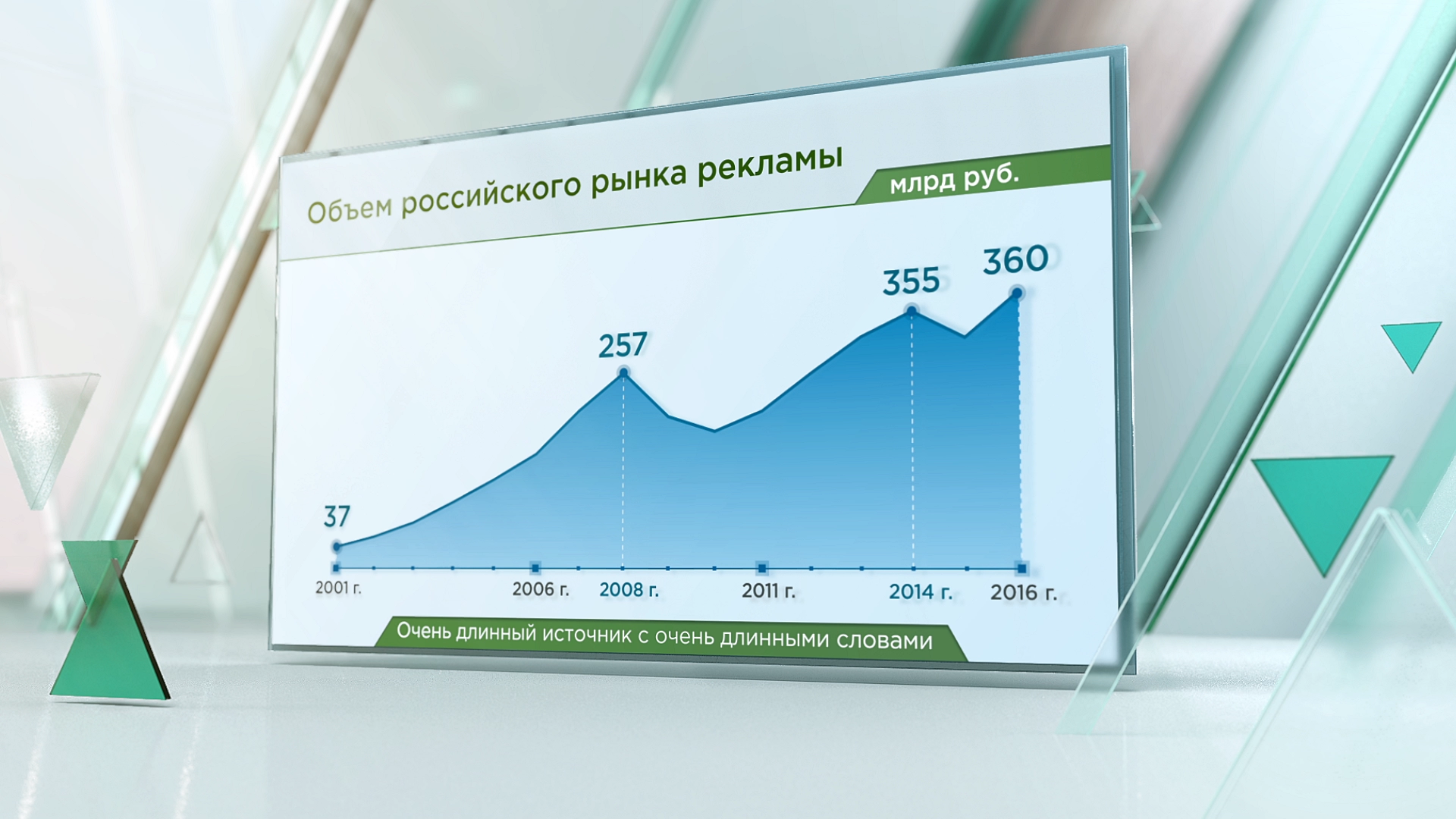 Объем российского рынка рекламы

млрд руб.

37

257

355

360

2001 г.

2006 г.

2008 г.

2011 г.

2014 г.

2016 г.

Очень длинный источник с очень длинными словами